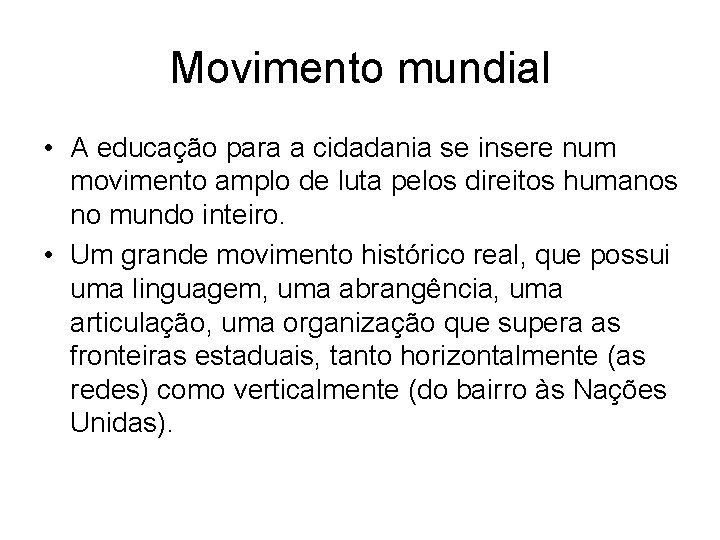 Movimento mundial

• A educação para a cidadania se insere num movimento amplo de luta pelos direitos humanos no mundo inteiro.

• Um grande movimento histórico real, que possui uma linguagem, uma abrangência, uma articulação, uma organização que supera as fronteiras estaduais, tanto horizontalmente (as redes) como verticalmente (do bairro às Nações Unidas).